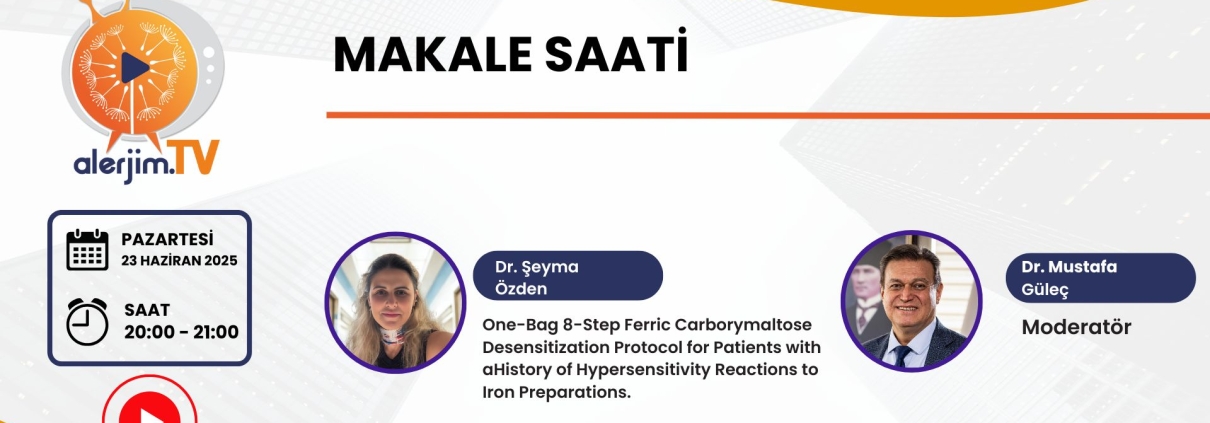 alerjim.TV

MAKALE SAATİ

PAZARTESİ
23 HAZİRAN 2025

SAAT
20:00 - 21:00

Dr. Şeyma Özden

One-Bag 8-Step Ferric Carborymaltose Desensitization Protocol for Patients with aHistory of Hypersensitivity Reactions to Iron Preparations.

Dr. Mustafa Güleç

Moderatör